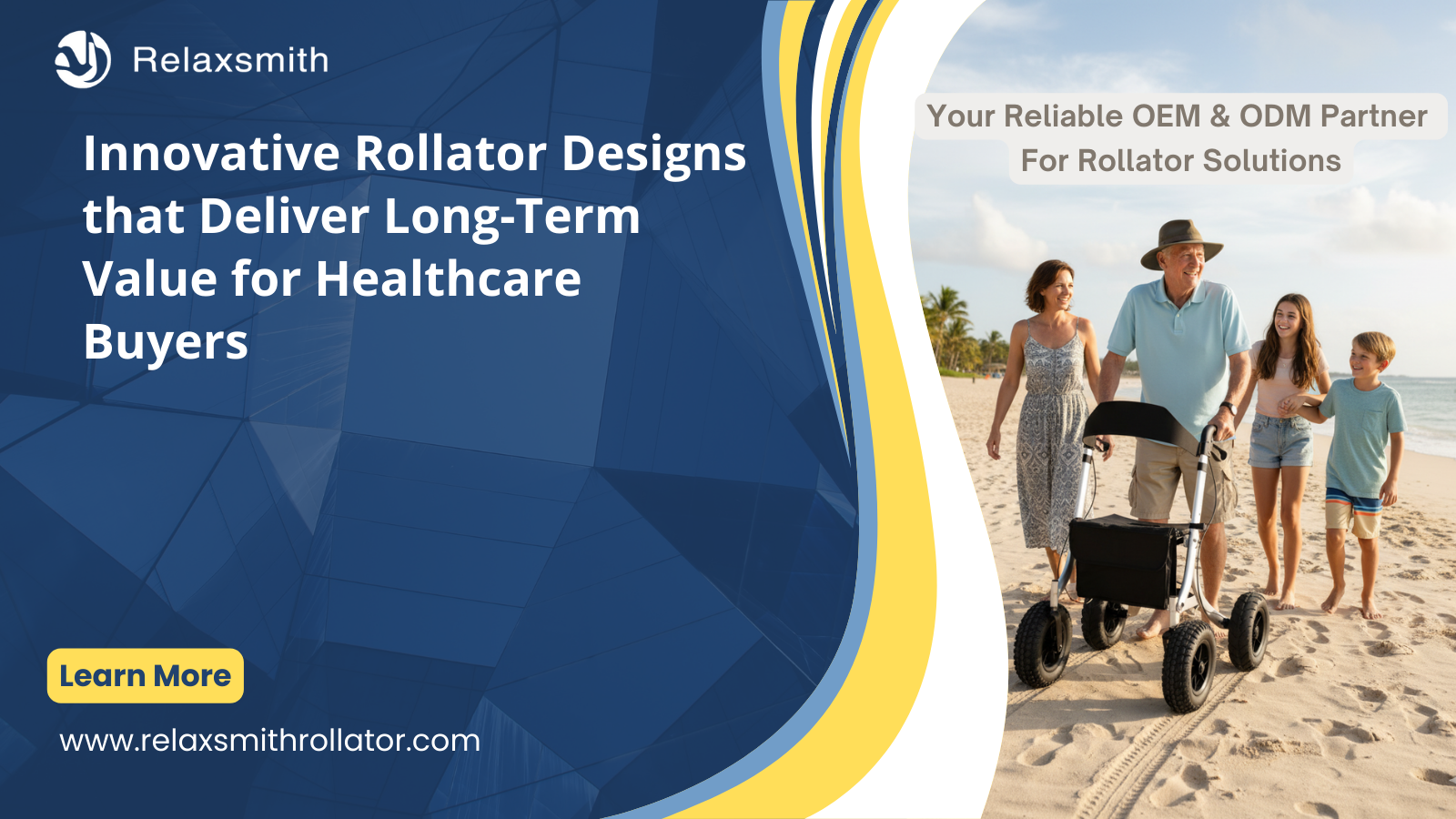 Relaxsmith

Innovative Rollator Designs that Deliver Long-Term Value for Healthcare Buyers

Your Reliable OEM & ODM Partner For Rollator Solutions

Learn More

www.relaxsmithrollator.com